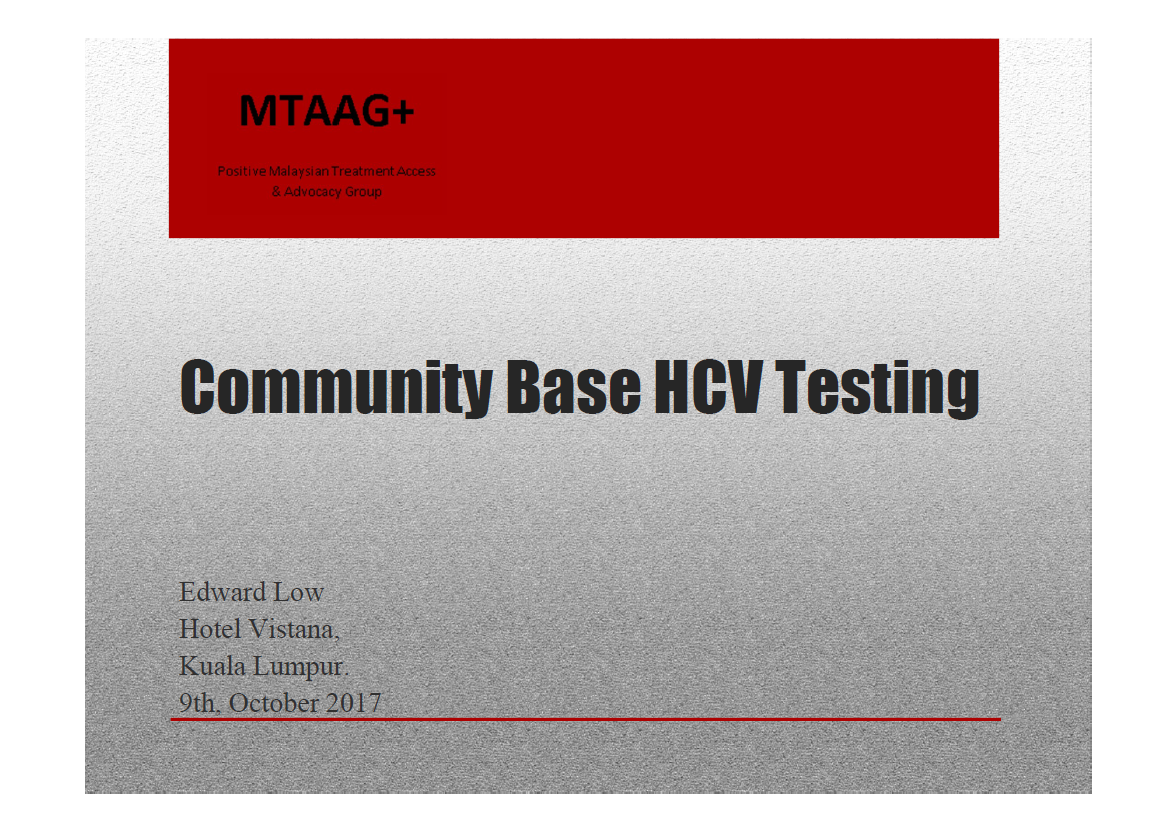 MTAAG+

Positive Malaysian Treatment Access & Advocacy Group

Community Base HCV Testing

Edward Low
Hotel Vistana,
Kuala Lumpur.
9th, October 2017